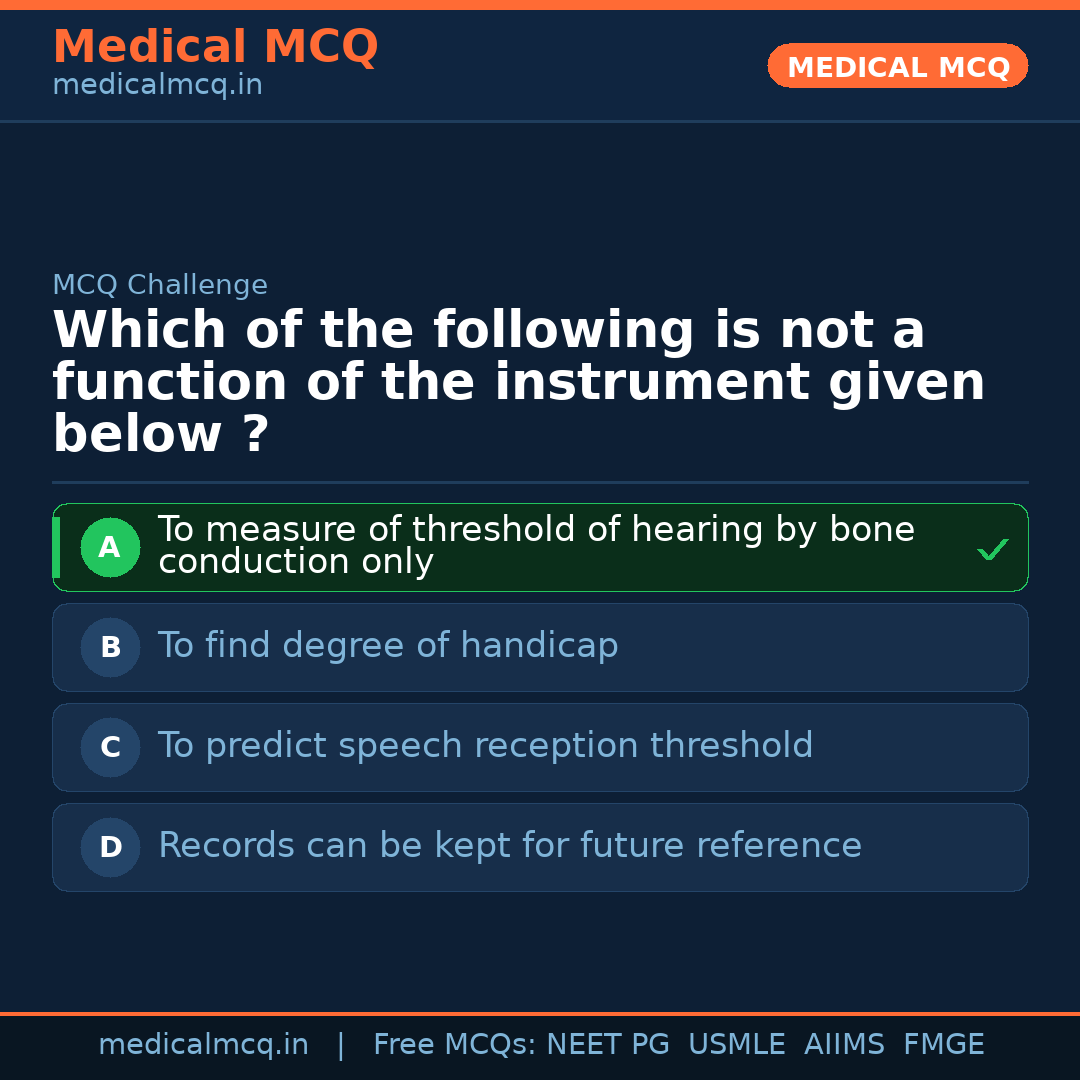 Medical MCQ
medicalmcq.in

MEDICAL MCQ

MCQ Challenge

Which of the following is not a function of the instrument given below ?

A To measure of threshold of hearing by bone conduction only ✓

B To find degree of handicap

C To predict speech reception threshold

D Records can be kept for future reference

medicalmcq.in | Free MCQs: NEET PG USMLE AIIMS FMGE